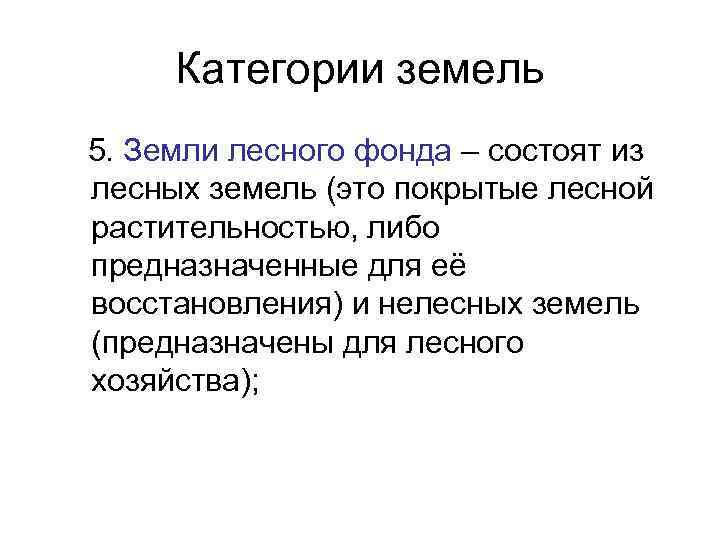 Категории земель

5. Земли лесного фонда – состоят из лесных земель (это покрытые лесной растительностью, либо предназначенные для её восстановления) и нелесных земель (предназначены для лесного хозяйства);